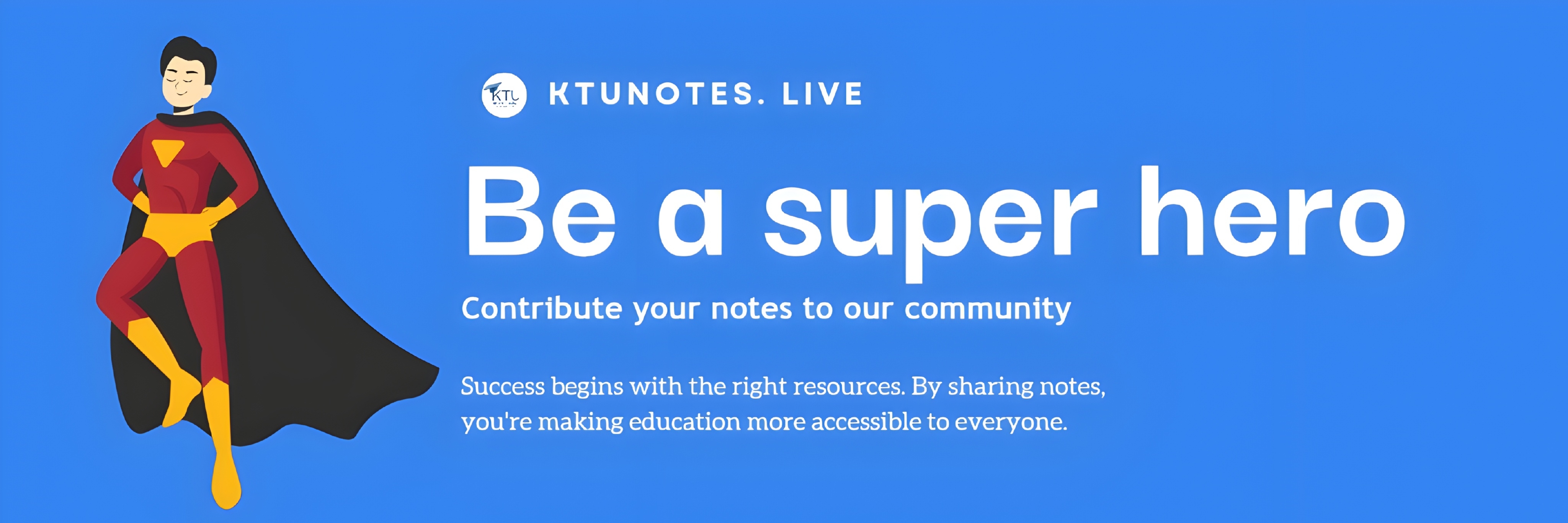 KTU

KTUNOTES. LIVE

Be a super hero

Contribute your notes to our community

Success begins with the right resources. By sharing notes, you're making education more accessible to everyone.